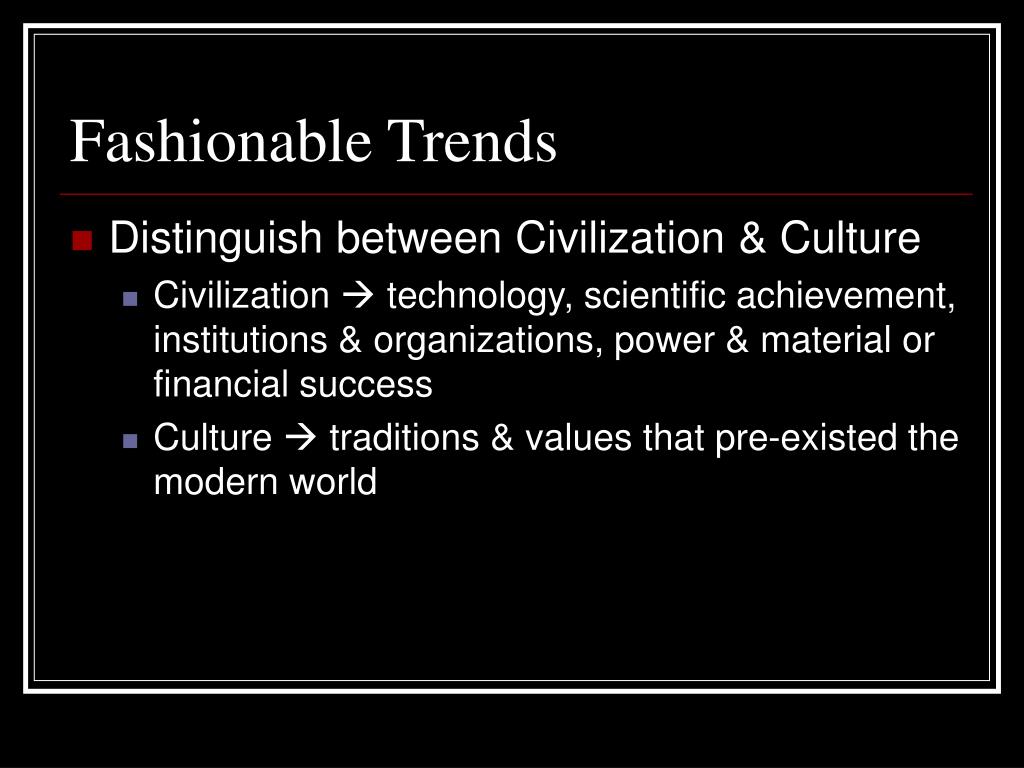 Fashionable Trends

- Distinguish between Civilization & Culture
  - Civilization → technology, scientific achievement, institutions & organizations, power & material or financial success
  - Culture → traditions & values that pre-existed the modern world